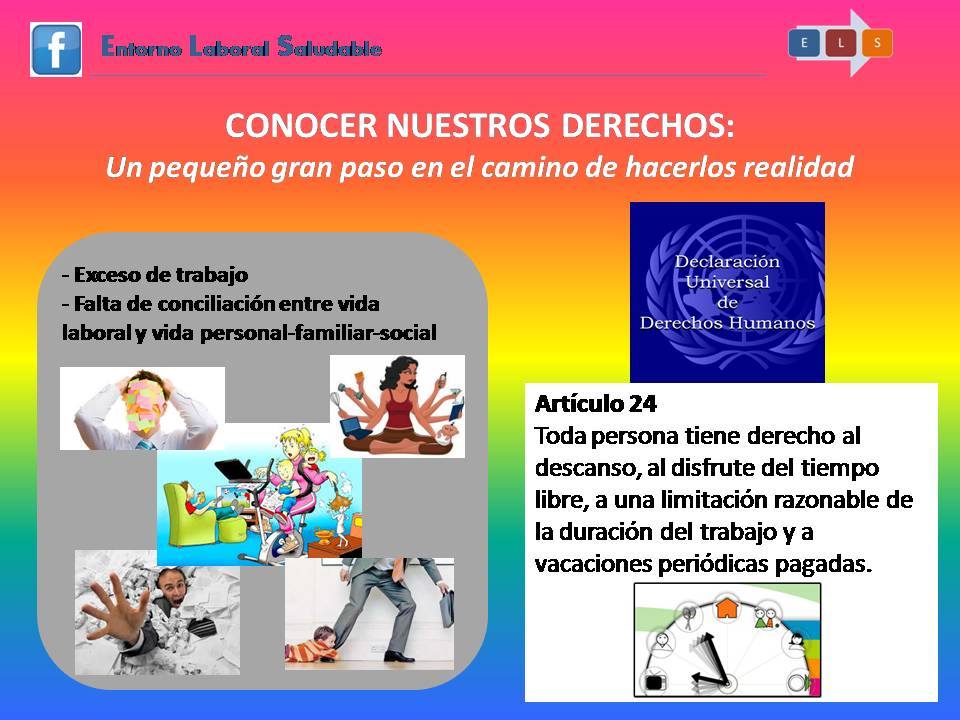 f

Entorno Laboral Saludable

E L S

CONOCER NUESTROS DERECHOS:
Un pequeño gran paso en el camino de hacerlos realidad

- Exceso de trabajo
- Falta de conciliación entre vida laboral y vida personal-familiar-social

Declaración Universal de Derechos Humanos

Artículo 24
Toda persona tiene derecho al descanso, al disfrute del tiempo libre, a una limitación razonable de la duración del trabajo y a vacaciones periódicas pagadas.